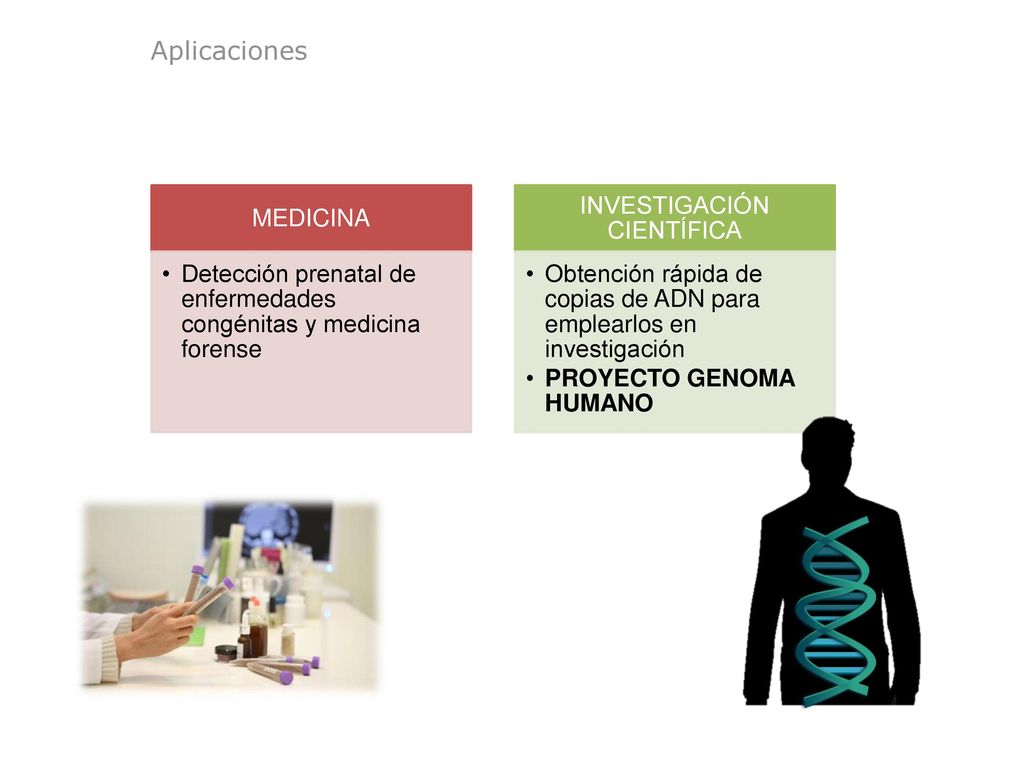 Aplicaciones

MEDICINA

• Detección prenatal de enfermedades congénitas y medicina forense

INVESTIGACIÓN CIENTÍFICA

• Obtención rápida de copias de ADN para emplearlos en investigación
• PROYECTO GENOMA HUMANO